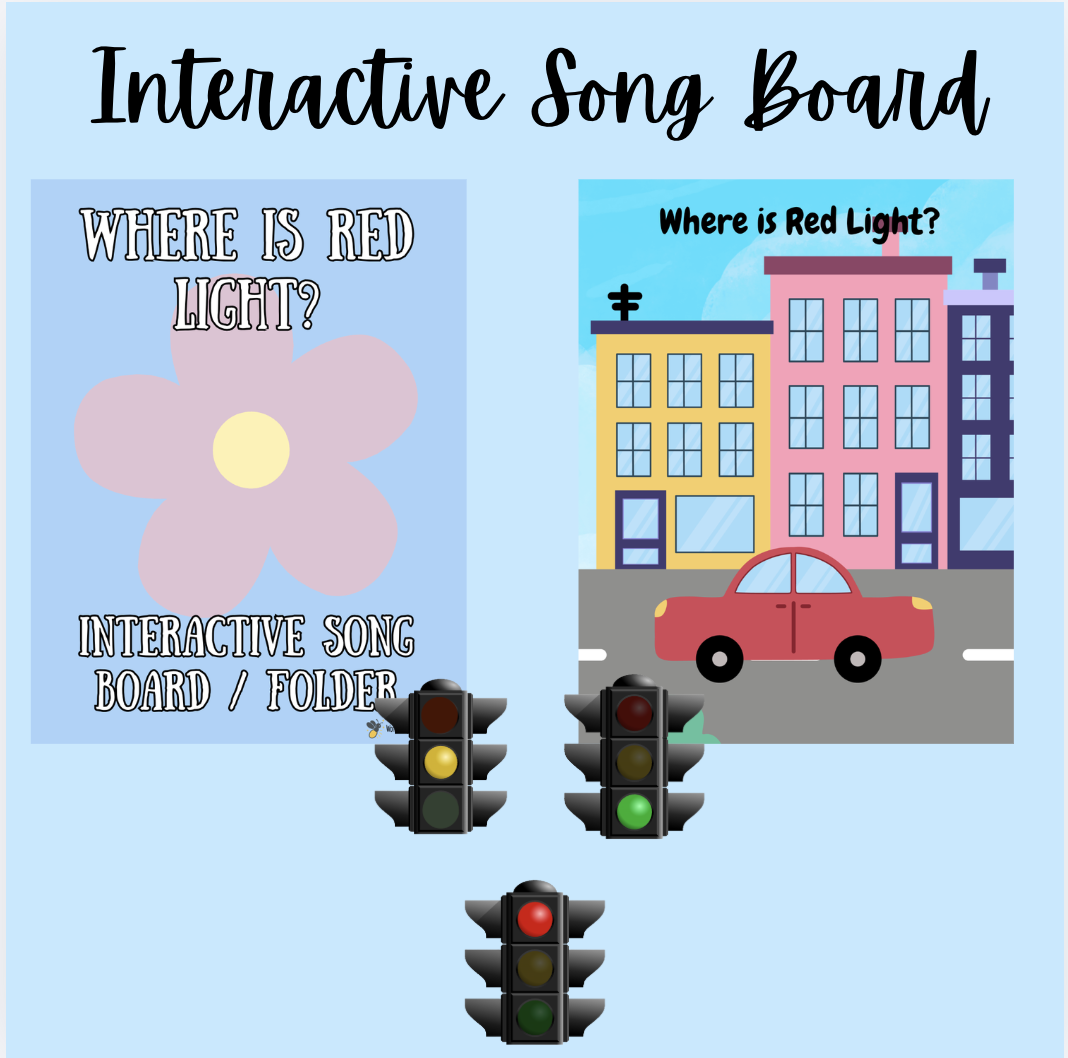 Interactive Song Board

WHERE IS RED LIGHT?

INTERACTIVE SONG BOARD / FOLDER

Where is Red Light?